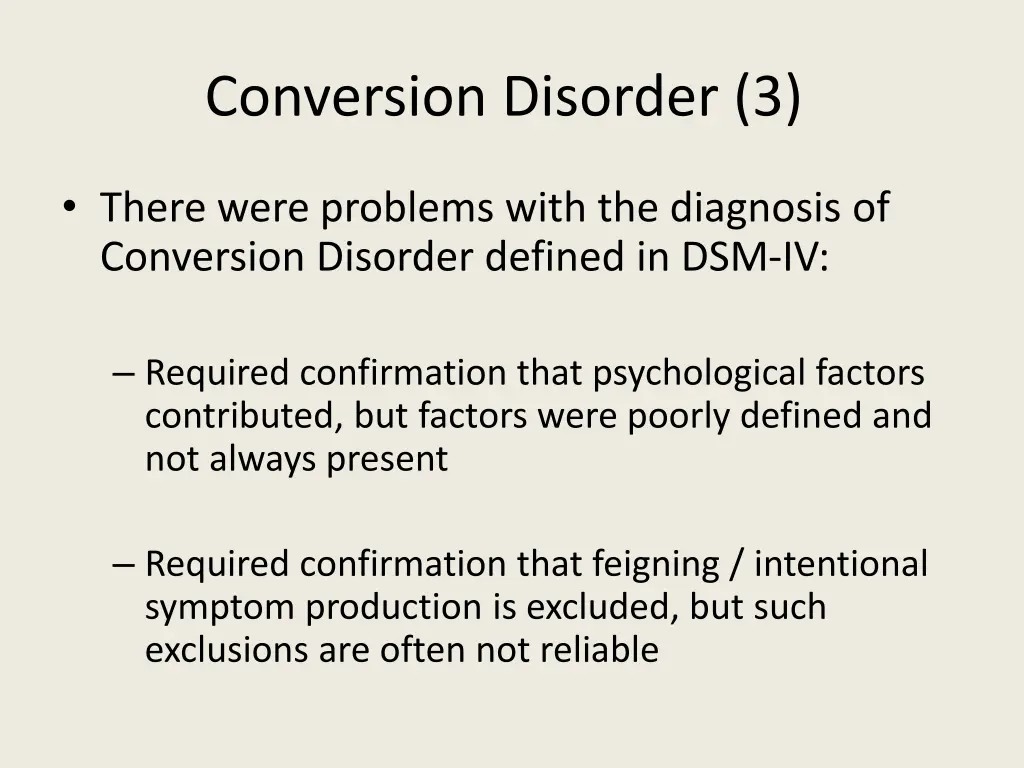 Conversion Disorder (3)

• There were problems with the diagnosis of Conversion Disorder defined in DSM-IV:

– Required confirmation that psychological factors contributed, but factors were poorly defined and not always present

– Required confirmation that feigning / intentional symptom production is excluded, but such exclusions are often not reliable